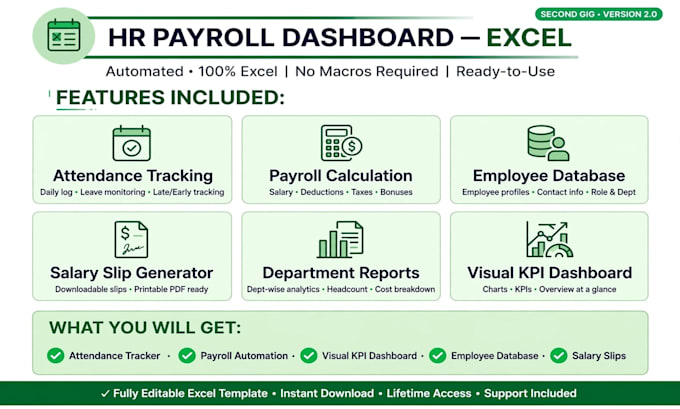 SECOND GIG • VERSION 2.0

HR PAYROLL DASHBOARD — EXCEL

Automated • 100% Excel | No Macros Required | Ready-to-Use

FEATURES INCLUDED:

Attendance Tracking
Daily log • Leave monitoring • Late/Early tracking

Payroll Calculation
Salary • Deductions • Taxes • Bonuses

Employee Database
Employee profiles • Contact info • Role & Dept

Salary Slip Generator
Downloadable slips • Printable PDF ready

Department Reports
Dept-wise analytics • Headcount • Cost breakdown

Visual KPI Dashboard
Charts • KPIs • Overview at a glance

WHAT YOU WILL GET:

Attendance Tracker • Payroll Automation • Visual KPI Dashboard • Employee Database • Salary Slips

✓ Fully Editable Excel Template • Instant Download • Lifetime Access • Support Included